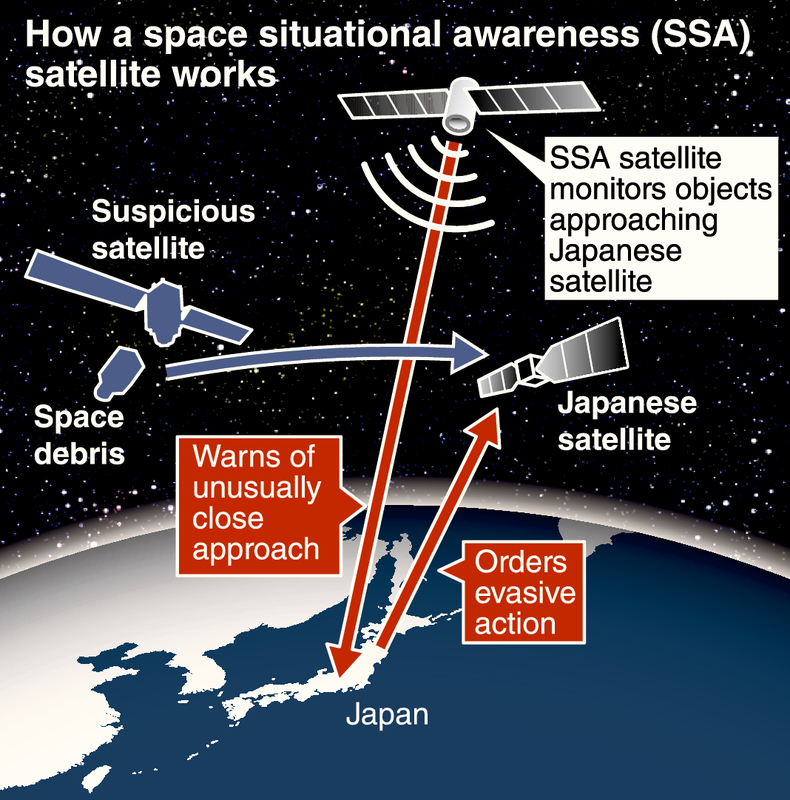 How a space situational awareness (SSA) satellite works

SSA satellite monitors objects approaching Japanese satellite

Suspicious satellite

Space debris

Japanese satellite

Warns of unusually close approach

Orders evasive action

Japan